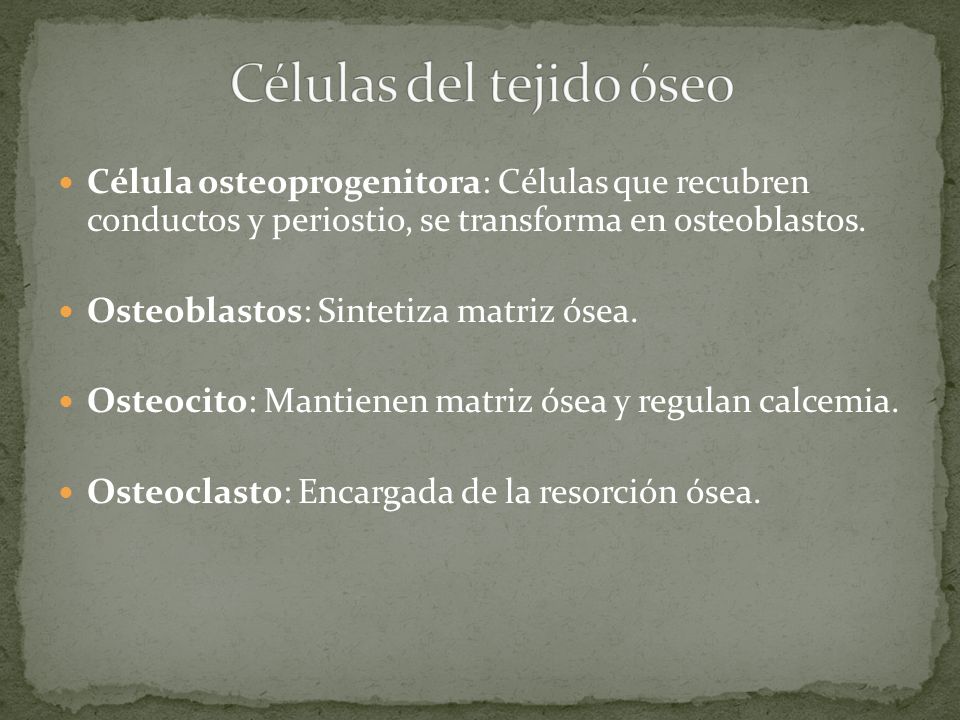 Células del tejido óseo

- Célula osteoprogenitora: Células que recubren conductos y periostio, se transforma en osteoblastos.

- Osteoblastos: Sintetiza matriz ósea.

- Osteocito: Mantienen matriz ósea y regulan calcemia.

- Osteoclasto: Encargada de la resorción ósea.